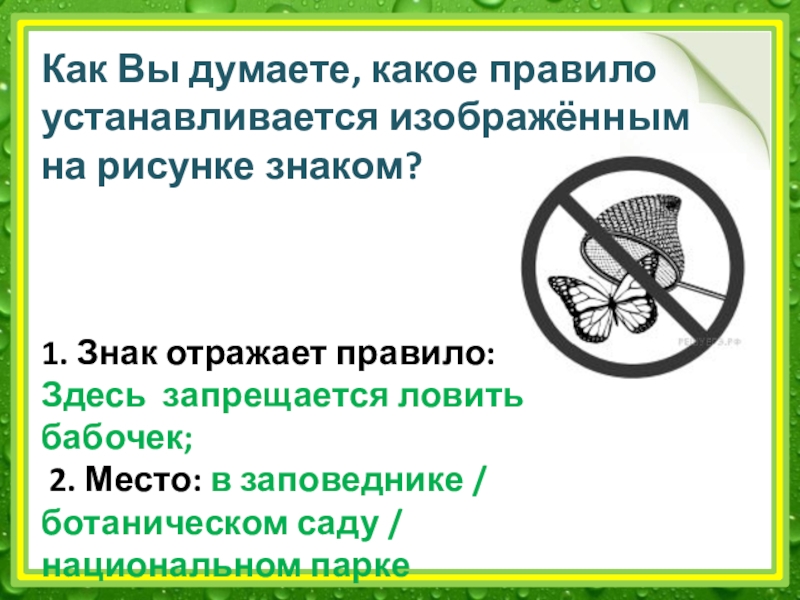 Как Вы думаете, какое правило устанавливается изображённым на рисунке знаком?

РЕШУЕГЭ.РФ

1. Знак отражает правило: Здесь запрещается ловить бабочек;
2. Место: в заповеднике / ботаническом саду / национальном парке